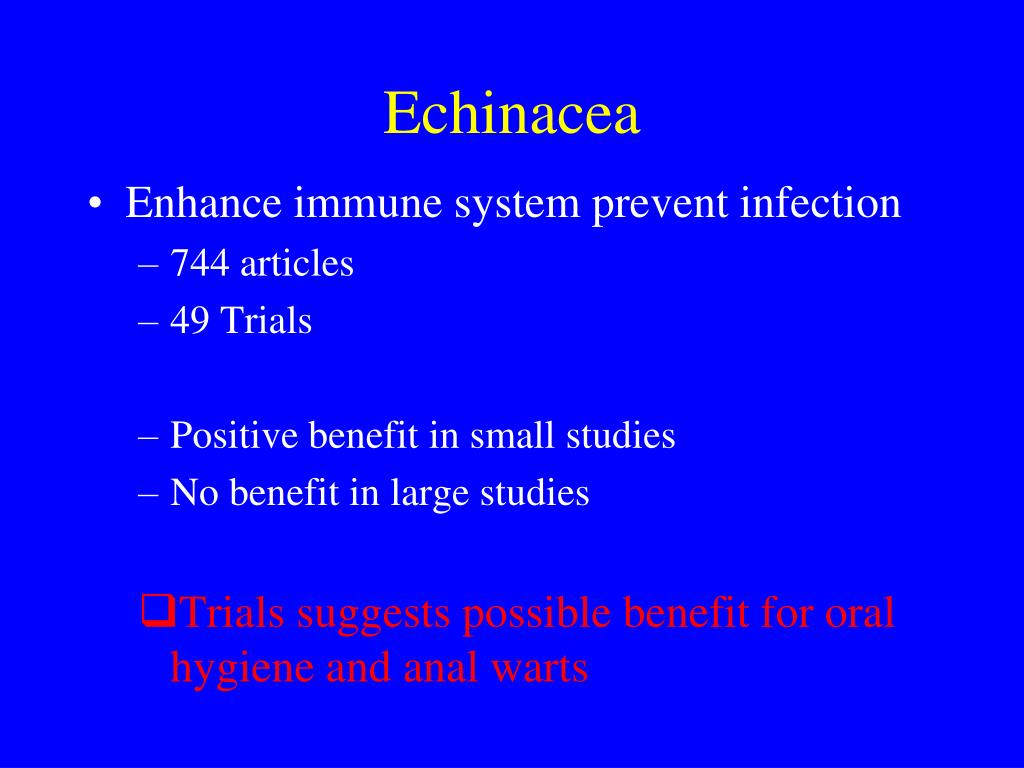 Echinacea

• Enhance immune system prevent infection
– 744 articles
– 49 Trials

– Positive benefit in small studies
– No benefit in large studies

❑Trials suggests possible benefit for oral hygiene and anal warts